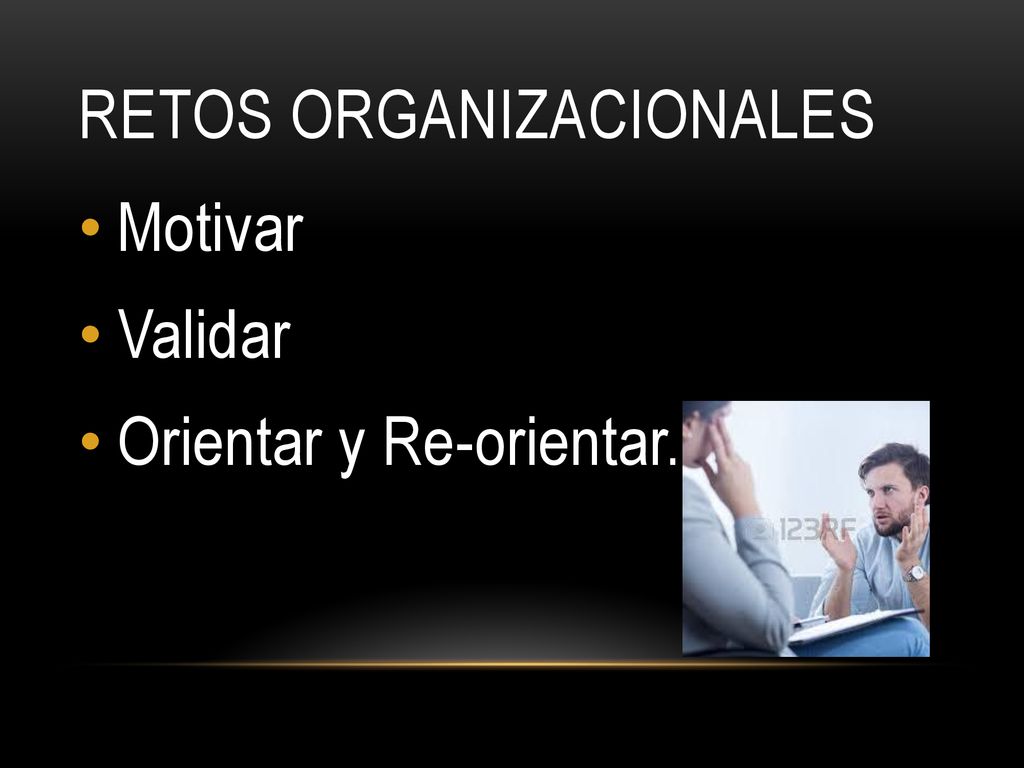 RETOS ORGANIZACIONALES

• Motivar
• Validar
• Orientar y Re-orientar.

123RF